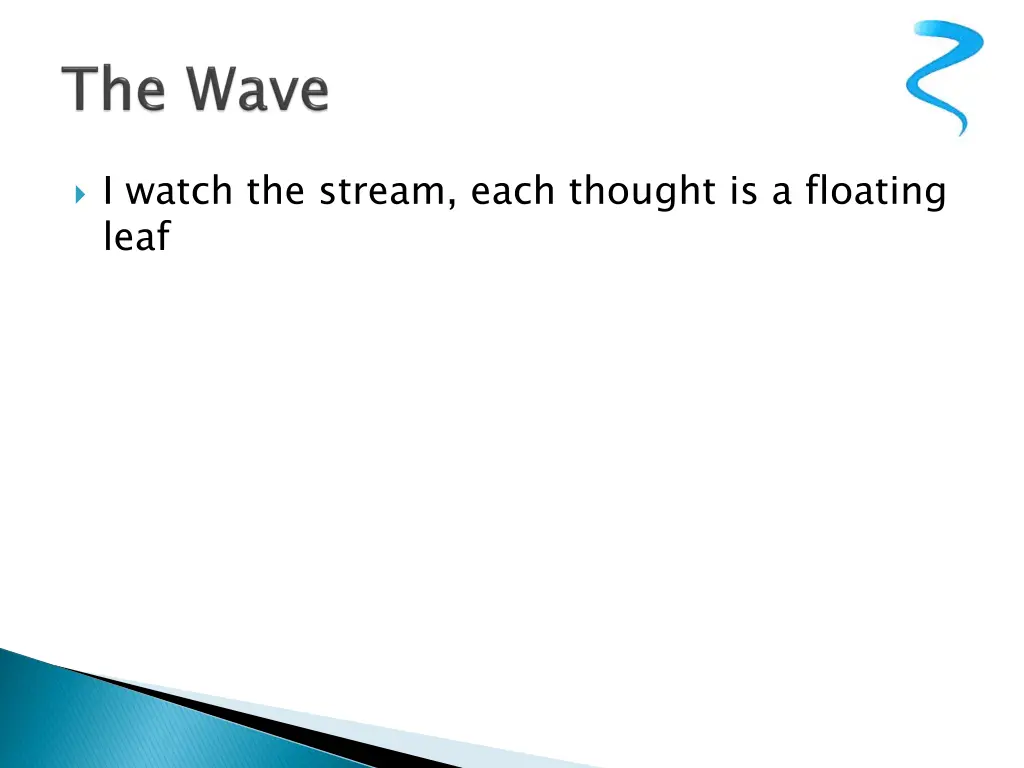 The Wave

I watch the stream, each thought is a floating leaf